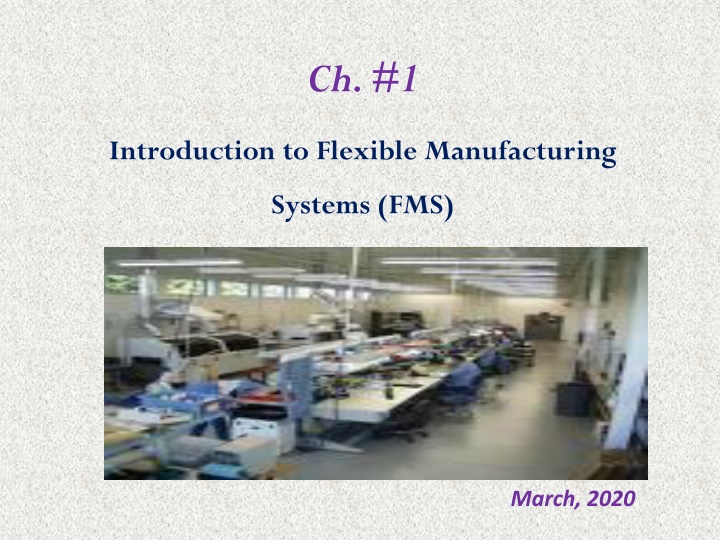 Ch. #1

Introduction to Flexible Manufacturing Systems (FMS)

March, 2020